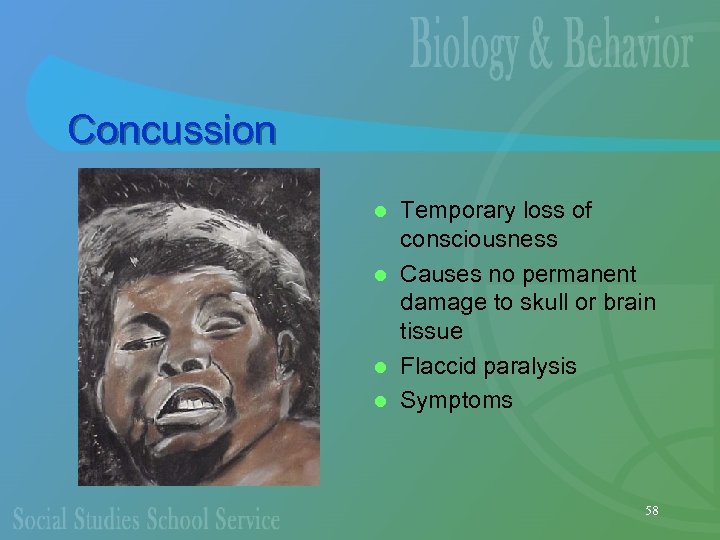 Biology & Behavior

Concussion

- Temporary loss of consciousness
- Causes no permanent damage to skull or brain tissue
- Flaccid paralysis
- Symptoms

Social Studies School Service

58